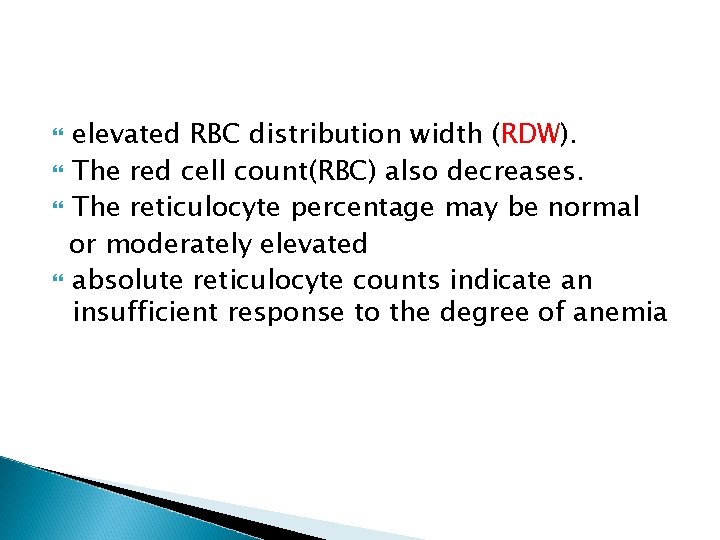 elevated RBC distribution width (RDW).

The red cell count(RBC) also decreases.

The reticulocyte percentage may be normal or moderately elevated

absolute reticulocyte counts indicate an insufficient response to the degree of anemia